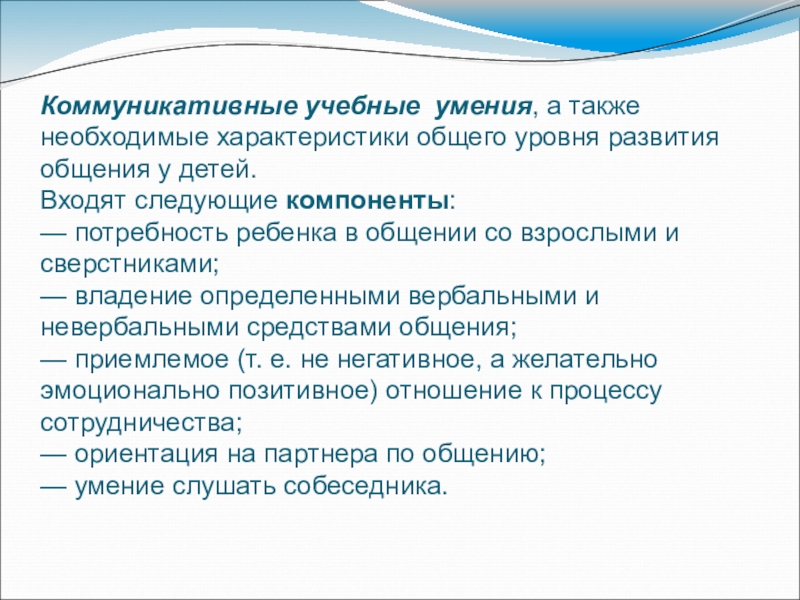 Коммуникативные учебные умения, а также необходимые характеристики общего уровня развития общения у детей.
Входят следующие компоненты:
— потребность ребенка в общении со взрослыми и сверстниками;
— владение определенными вербальными и невербальными средствами общения;
— приемлемое (т. е. не негативное, а желательно эмоционально позитивное) отношение к процессу сотрудничества;
— ориентация на партнера по общению;
— умение слушать собеседника.